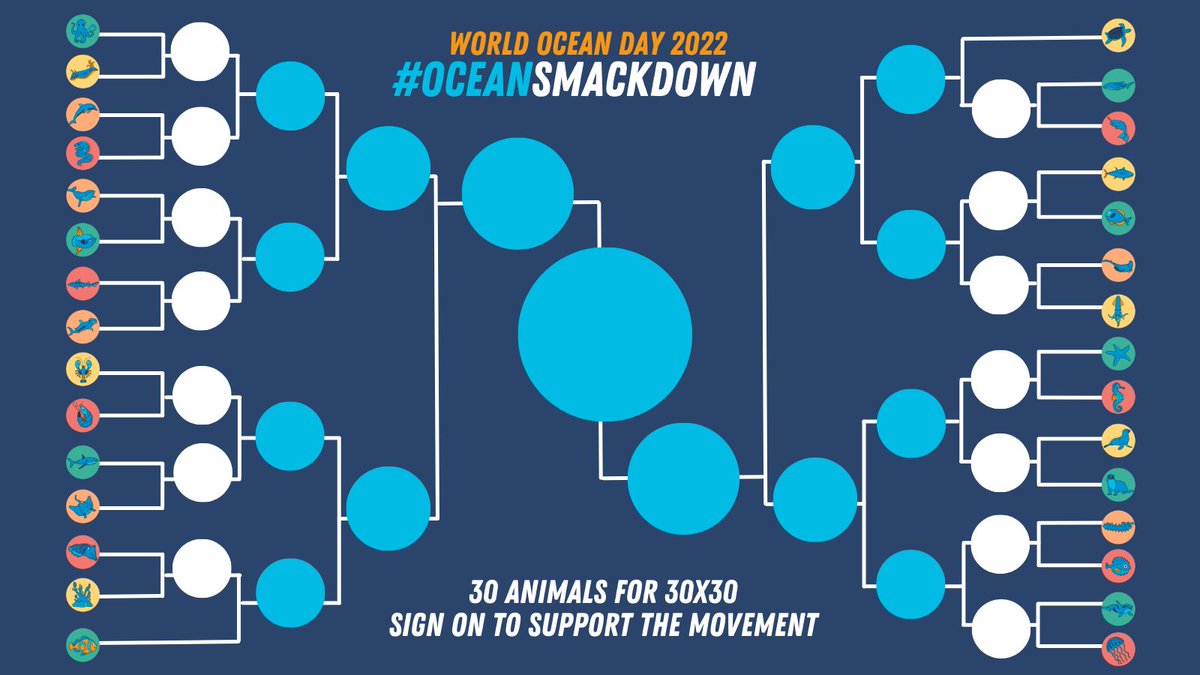 WORLD OCEAN DAY 2022
#OCEANSMACKDOWN

30 ANIMALS FOR 30X30
SIGN ON TO SUPPORT THE MOVEMENT